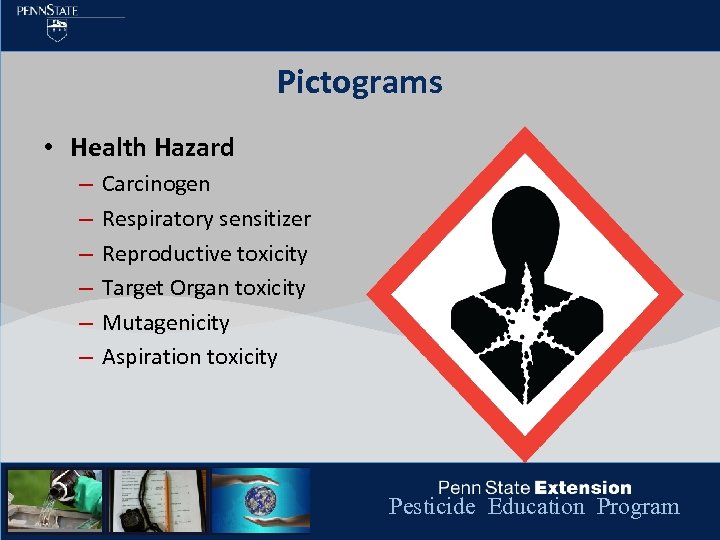 PENNSTATE

Pictograms

• Health Hazard
– Carcinogen
– Respiratory sensitizer
– Reproductive toxicity
– Target Organ toxicity
– Mutagenicity
– Aspiration toxicity

Penn State Extension
Pesticide Education Program